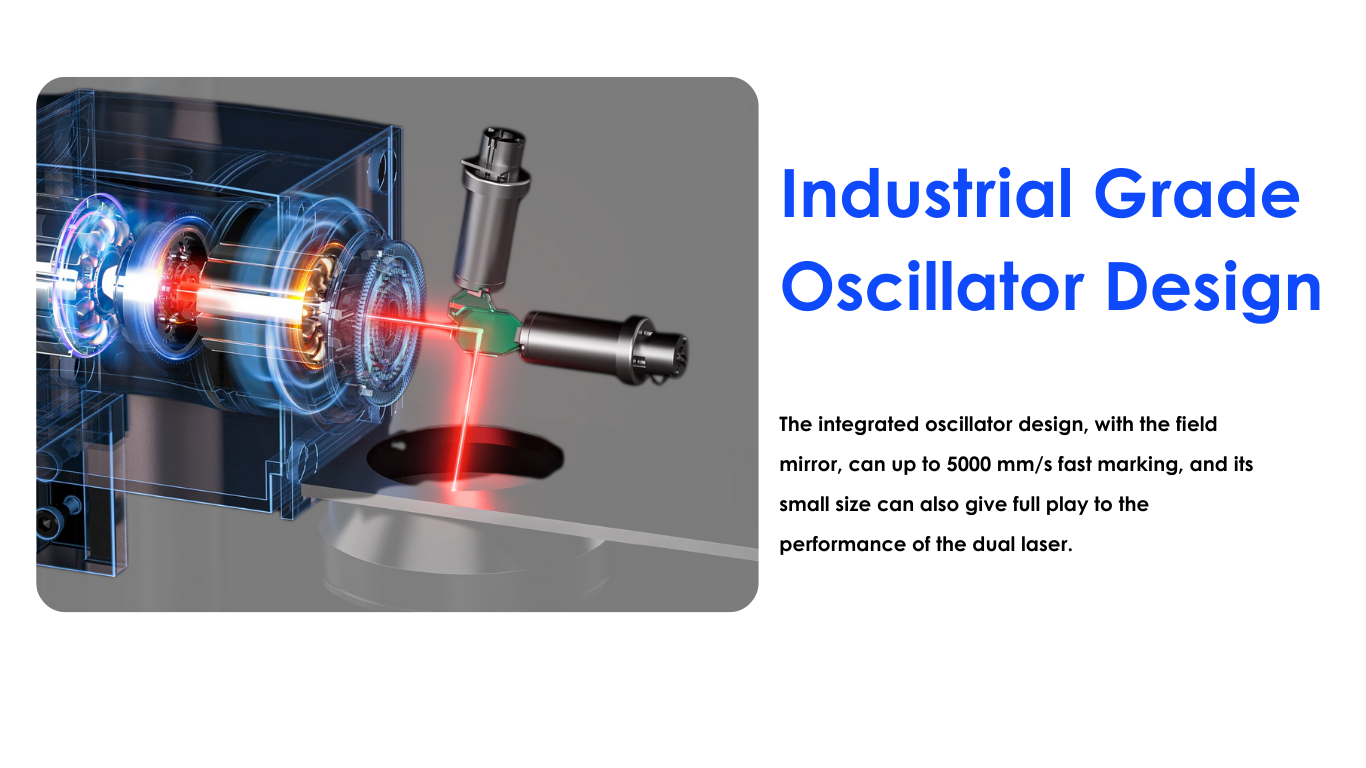 Industrial Grade Oscillator Design

The integrated oscillator design, with the field mirror, can up to 5000 mm/s fast marking, and its small size can also give full play to the performance of the dual laser.